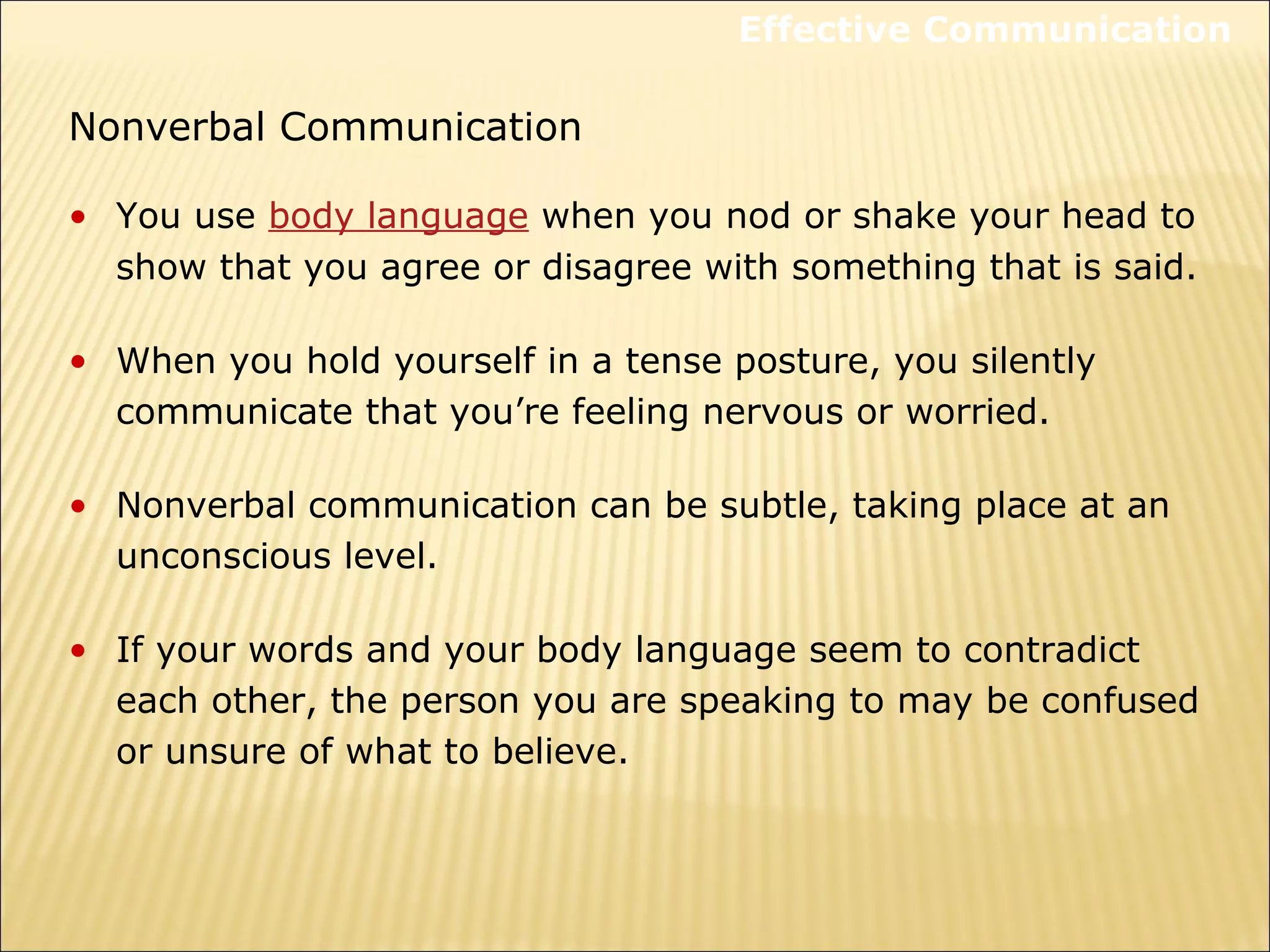 Effective Communication

Nonverbal Communication

• You use body language when you nod or shake your head to show that you agree or disagree with something that is said.

• When you hold yourself in a tense posture, you silently communicate that you’re feeling nervous or worried.

• Nonverbal communication can be subtle, taking place at an unconscious level.

• If your words and your body language seem to contradict each other, the person you are speaking to may be confused or unsure of what to believe.